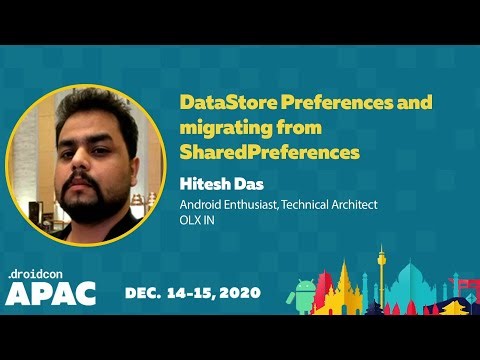 DataStore Preferences and migrating from SharedPreferences

Hitesh Das

Android Enthusiast, Technical Architect
OLX IN

.droidcon
APAC

DEC. 14-15, 2020